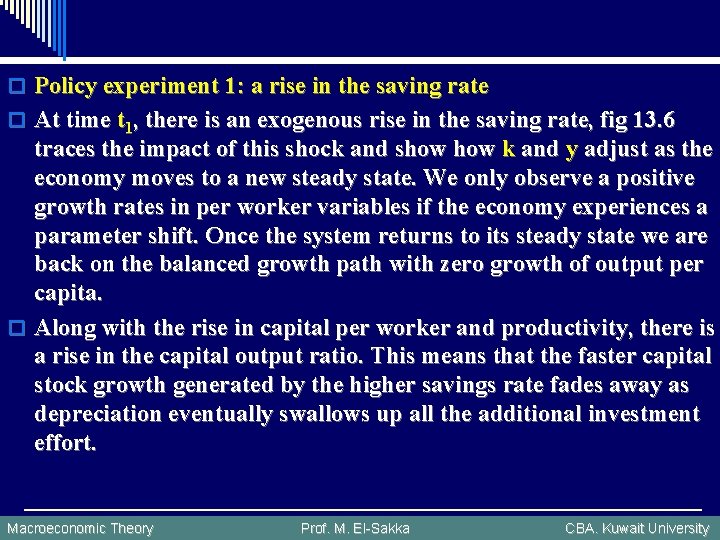 Policy experiment 1: a rise in the saving rate

At time $t_1$, there is an exogenous rise in the saving rate, fig 13.6 traces the impact of this shock and show how k and y adjust as the economy moves to a new steady state. We only observe a positive growth rates in per worker variables if the economy experiences a parameter shift. Once the system returns to its steady state we are back on the balanced growth path with zero growth of output per capita.

Along with the rise in capital per worker and productivity, there is a rise in the capital output ratio. This means that the faster capital stock growth generated by the higher savings rate fades away as depreciation eventually swallows up all the additional investment effort.

Macroeconomic Theory Prof. M. El-Sakka CBA. Kuwait University